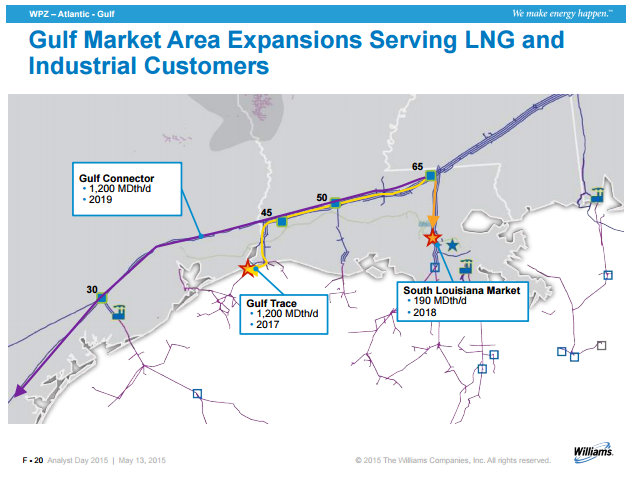 WPZ – Atlantic - Gulf

We make energy happen.™

Gulf Market Area Expansions Serving LNG and Industrial Customers

Gulf Connector
• 1,200 MDth/d
• 2019

65

50

45

30

Gulf Trace
• 1,200 MDth/d
• 2017

South Louisiana Market
• 190 MDth/d
• 2018

F • 20 Analyst Day 2015 | May 13, 2015

© 2015 The Williams Companies, Inc. All rights reserved.

Williams.